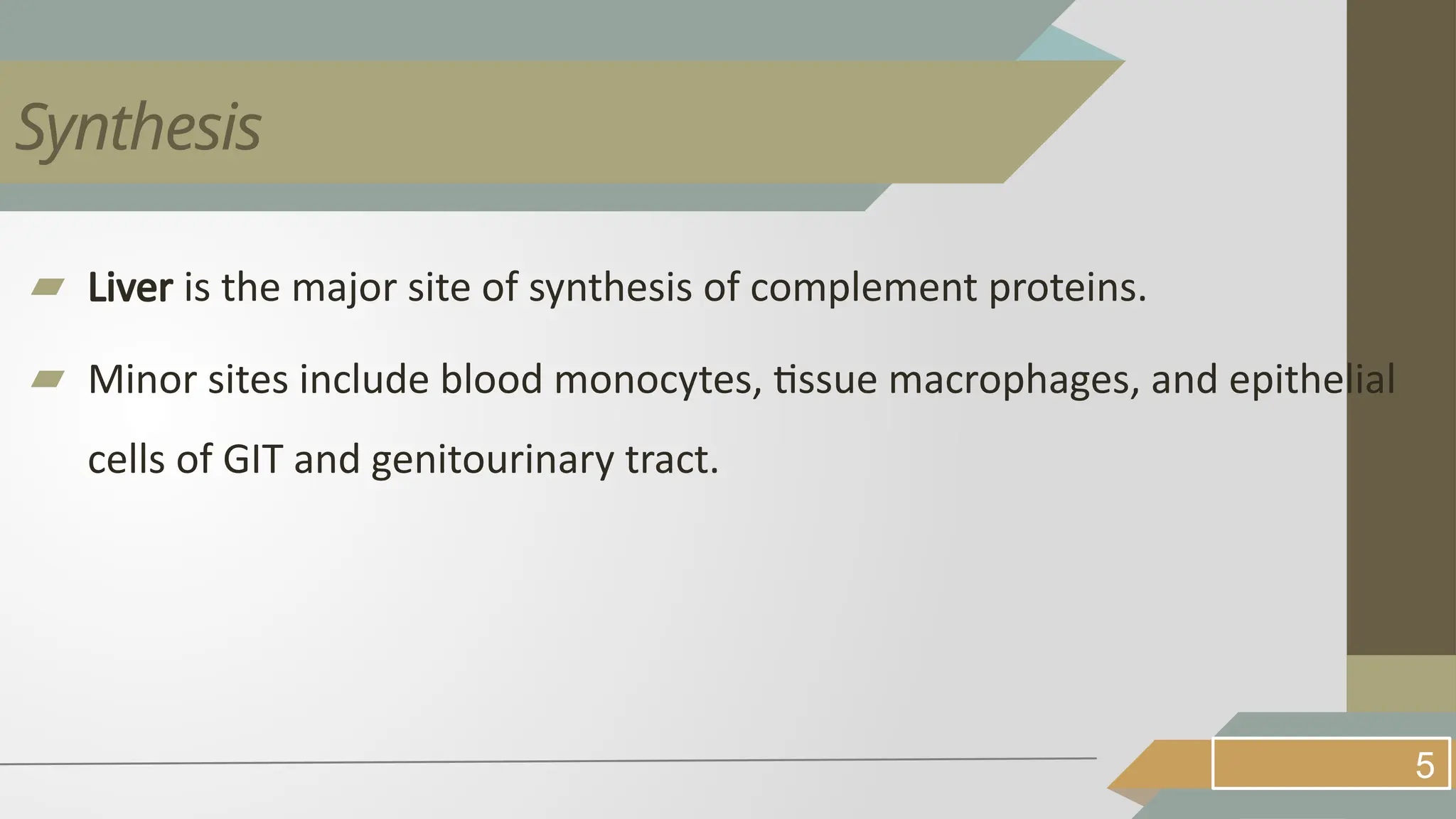 Synthesis

Liver is the major site of synthesis of complement proteins.

Minor sites include blood monocytes, tissue macrophages, and epithelial cells of GIT and genitourinary tract.

5